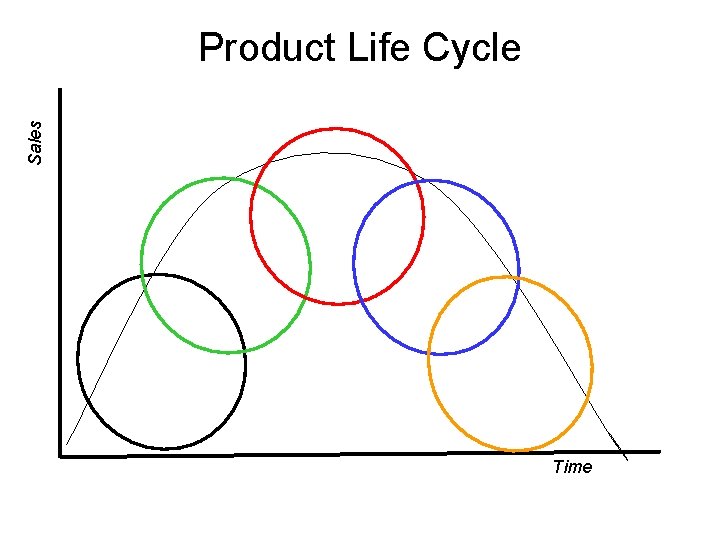 Product Life Cycle

Sales

Time